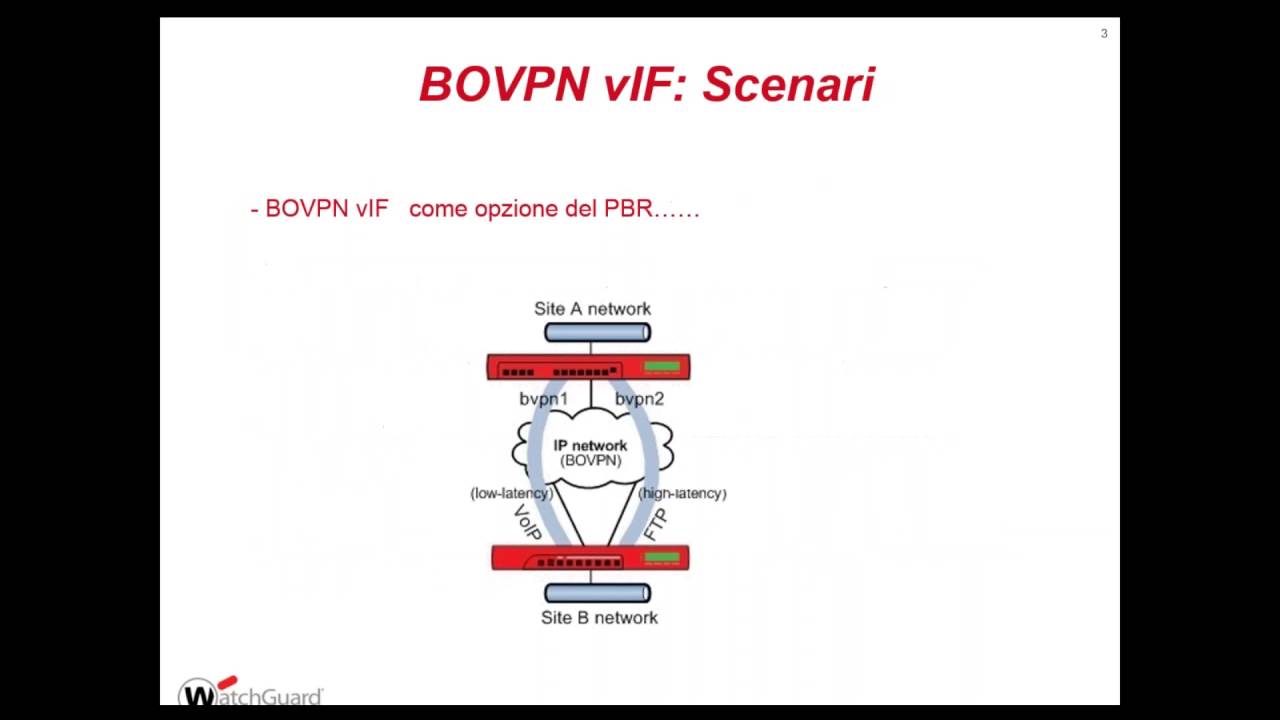 3

BOVPN vIF: Scenari

- BOVPN vIF come opzione del PBR……

Site A network

bvpn1

bvpn2

IP network
(BOVPN)

(low-latency)

(high-latency)

VoIP

FTP

Site B network

WatchGuard